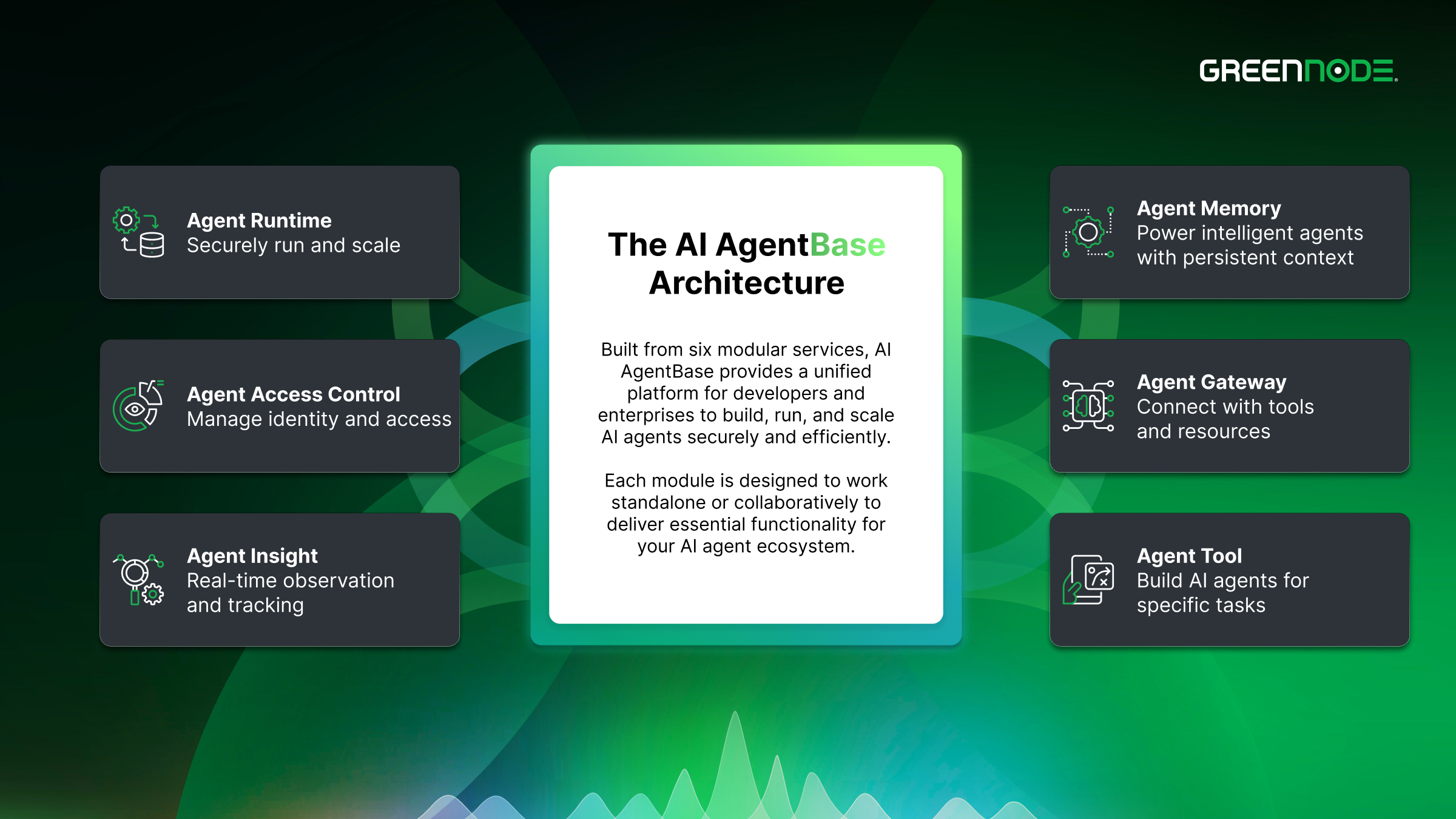 GREENNODE.

Agent Runtime
Securely run and scale

Agent Access Control
Manage identity and access

Agent Insight
Real-time observation and tracking

The AI AgentBase Architecture

Built from six modular services, AI AgentBase provides a unified platform for developers and enterprises to build, run, and scale AI agents securely and efficiently.

Each module is designed to work standalone or collaboratively to deliver essential functionality for your AI agent ecosystem.

Agent Memory
Power intelligent agents with persistent context

Agent Gateway
Connect with tools and resources

Agent Tool
Build AI agents for specific tasks